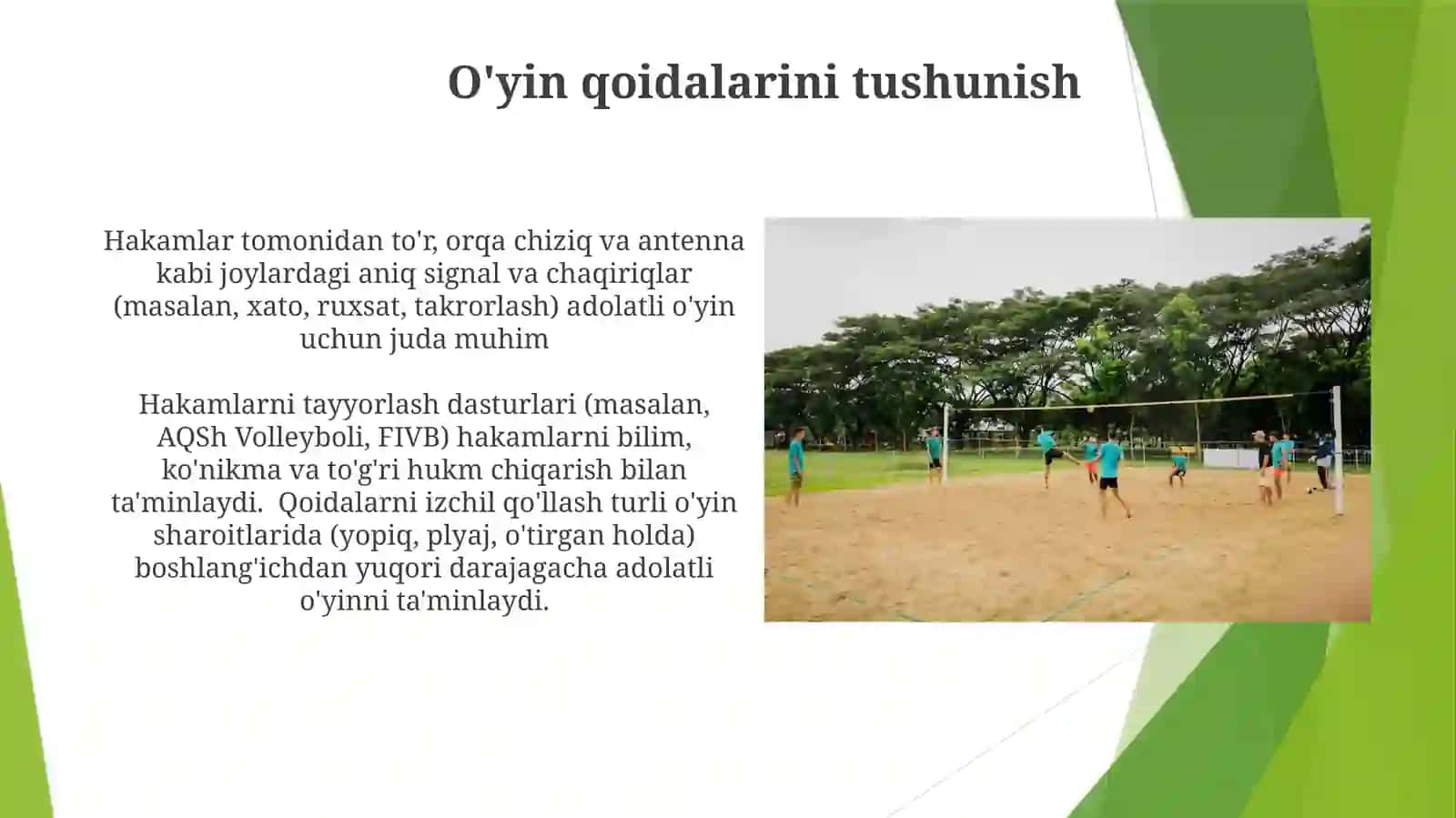 O'yin qoidalarini tushunish

Hakamlar tomonidan to'r, orqa chiziq va antenna kabi joylardagi aniq signal va chaqiriqlar (masalan, xato, ruxsat, takrorlash) adolatli o'yin uchun juda muhim

Hakamlarni tayyorlash dasturlari (masalan, AQSh Volleyboli, FIVB) hakamlarni bilim, ko'nikma va to'g'ri hukm chiqarish bilan ta'minlaydi. Qoidalarni izchil qo'llash turli o'yin sharoitlarida (yopiq, plyaj, o'tirgan holda) boshlang'ichdan yuqori darajagacha adolatli o'yinni ta'minlaydi.